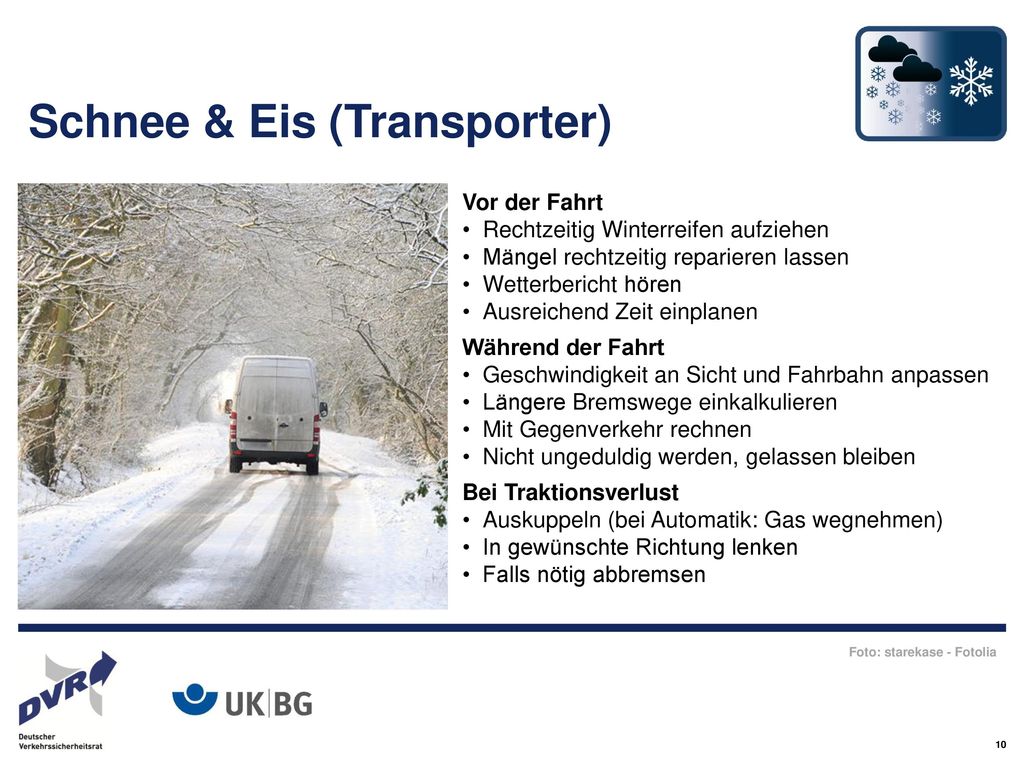 Schnee & Eis (Transporter)

Vor der Fahrt
• Rechtzeitig Winterreifen aufziehen
• Mängel rechtzeitig reparieren lassen
• Wetterbericht hören
• Ausreichend Zeit einplanen

Während der Fahrt
• Geschwindigkeit an Sicht und Fahrbahn anpassen
• Längere Bremswege einkalkulieren
• Mit Gegenverkehr rechnen
• Nicht ungeduldig werden, gelassen bleiben

Bei Traktionsverlust
• Auskuppeln (bei Automatik: Gas wegnehmen)
• In gewünschte Richtung lenken
• Falls nötig abbremsen

Foto: starekase - Fotolia

DVR
Deutscher Verkehrssicherheitsrat

UK|BG

10